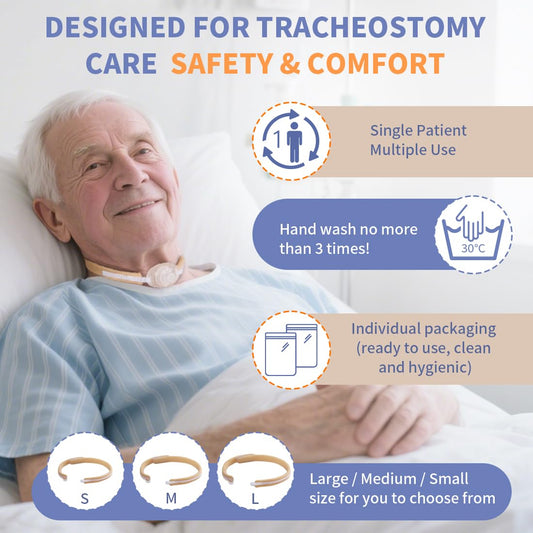 DESIGNED FOR TRACHEOSTOMY CARE SAFETY & COMFORT

1

Single Patient Multiple Use

Hand wash no more than 3 times!

30°C

Individual packaging (ready to use, clean and hygienic)

S

M

L

Large / Medium / Small size for you to choose from